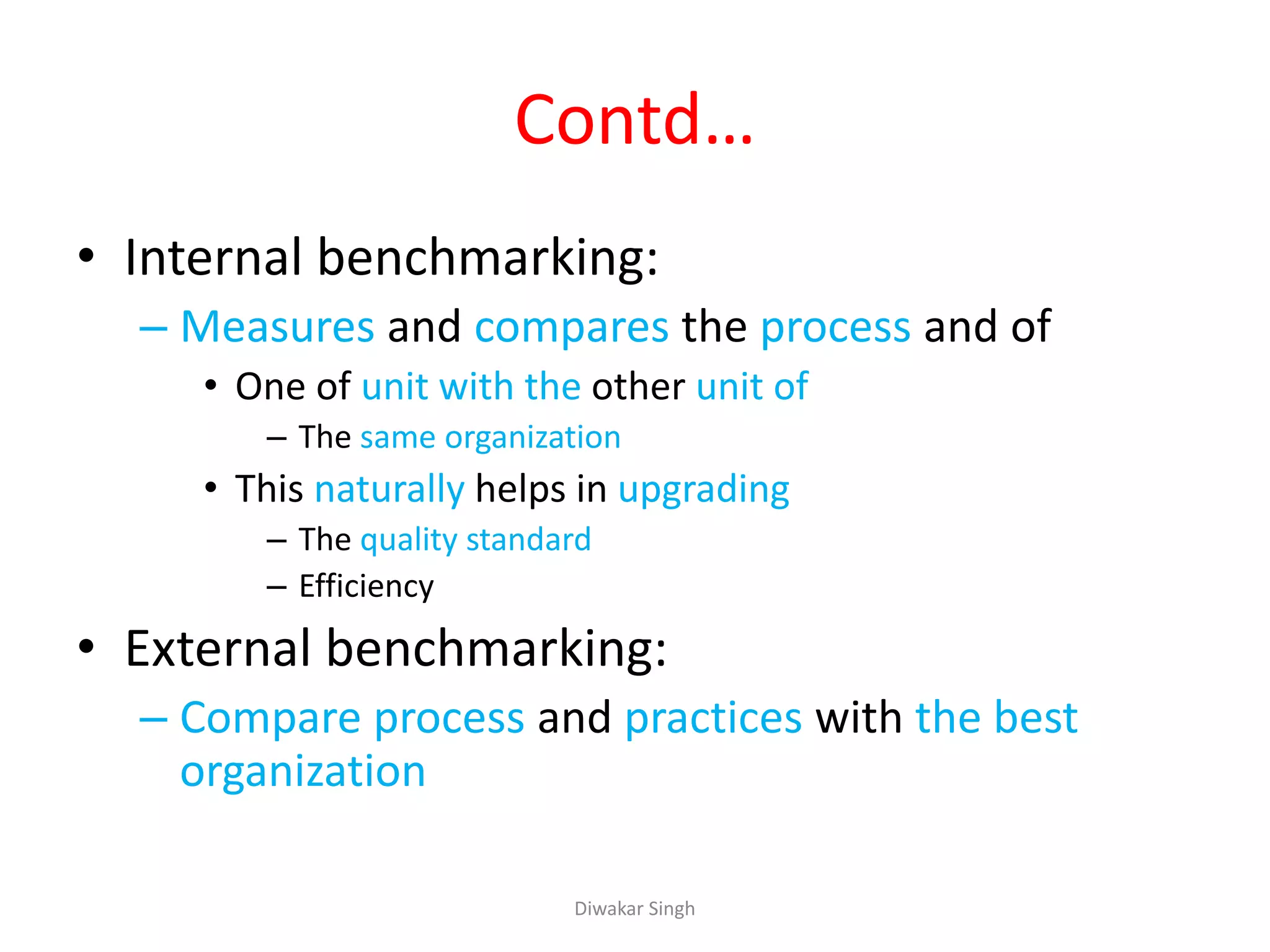 Contd…

• Internal benchmarking:
– Measures and compares the process and of
• One of unit with the other unit of
– The same organization
• This naturally helps in upgrading
– The quality standard
– Efficiency
• External benchmarking:
– Compare process and practices with the best organization

Diwakar Singh